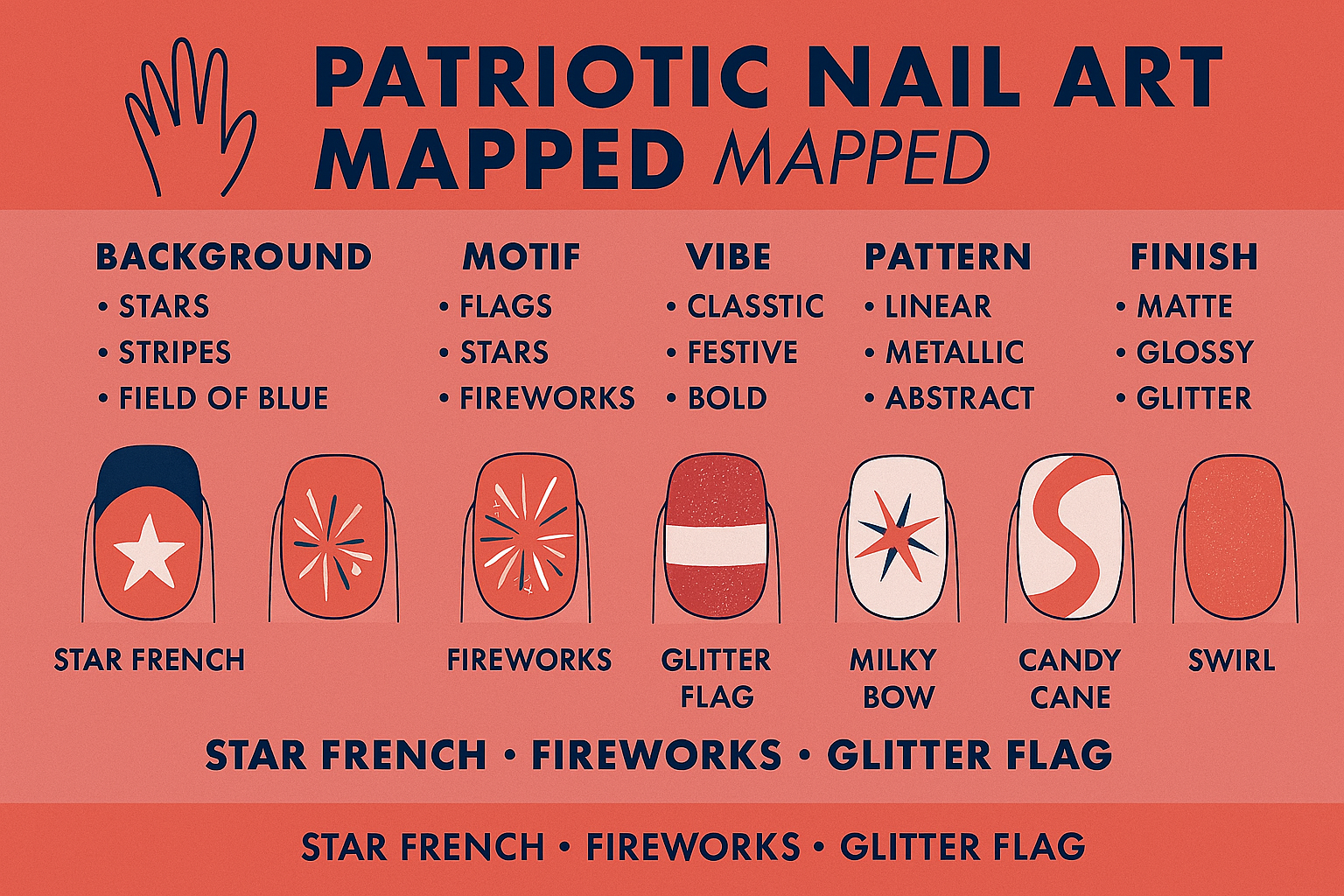 PATRIOTIC NAIL ART MAPPED MAPPED

BACKGROUND
• STARS
• STRIPES
• FIELD OF BLUE

MOTIF
• FLAGS
• STARS
• FIREWORKS

VIBE
• CLASSTIC
• FESTIVE
• BOLD

PATTERN
• LINEAR
• METALLIC
• ABSTRACT

FINISH
• MATTE
• GLOSSY
• GLITTER

STAR FRENCH

FIREWORKS

GLITTER FLAG

MILKY BOW

CANDY CANE

SWIRL

STAR FRENCH • FIREWORKS • GLITTER FLAG

STAR FRENCH • FIREWORKS • GLITTER FLAG